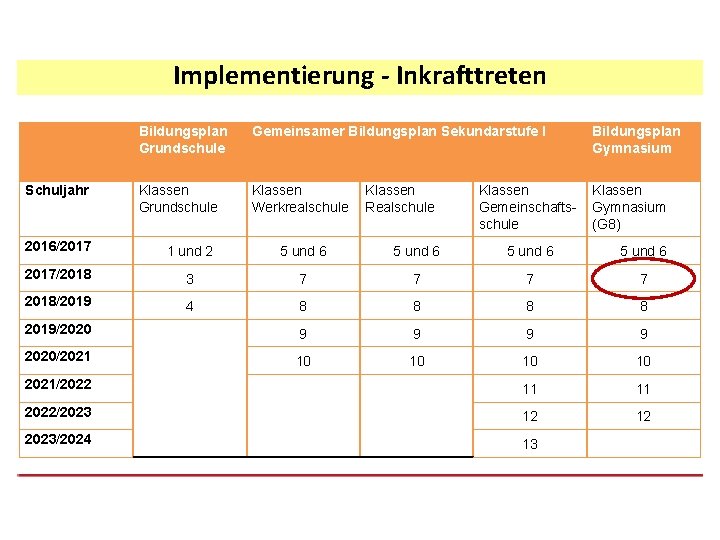 Implementierung - Inkrafttreten

| | Bildungsplan Grundschule | Gemeinsamer Bildungsplan Sekundarstufe I | | | Bildungsplan Gymnasium |
|---|---|---|---|---|---|
| Schuljahr | Klassen Grundschule | Klassen Werkrealschule | Klassen Realschule | Klassen Gemeinschaftsschule | Klassen Gymnasium (G8) |
| 2016/2017 | 1 und 2 | 5 und 6 | 5 und 6 | 5 und 6 | 5 und 6 |
| 2017/2018 | 3 | 7 | 7 | 7 | 7 |
| 2018/2019 | 4 | 8 | 8 | 8 | 8 |
| 2019/2020 | | 9 | 9 | 9 | 9 |
| 2020/2021 | | 10 | 10 | 10 | 10 |
| 2021/2022 | | | | 11 | 11 |
| 2022/2023 | | | | 12 | 12 |
| 2023/2024 | | | | 13 | |